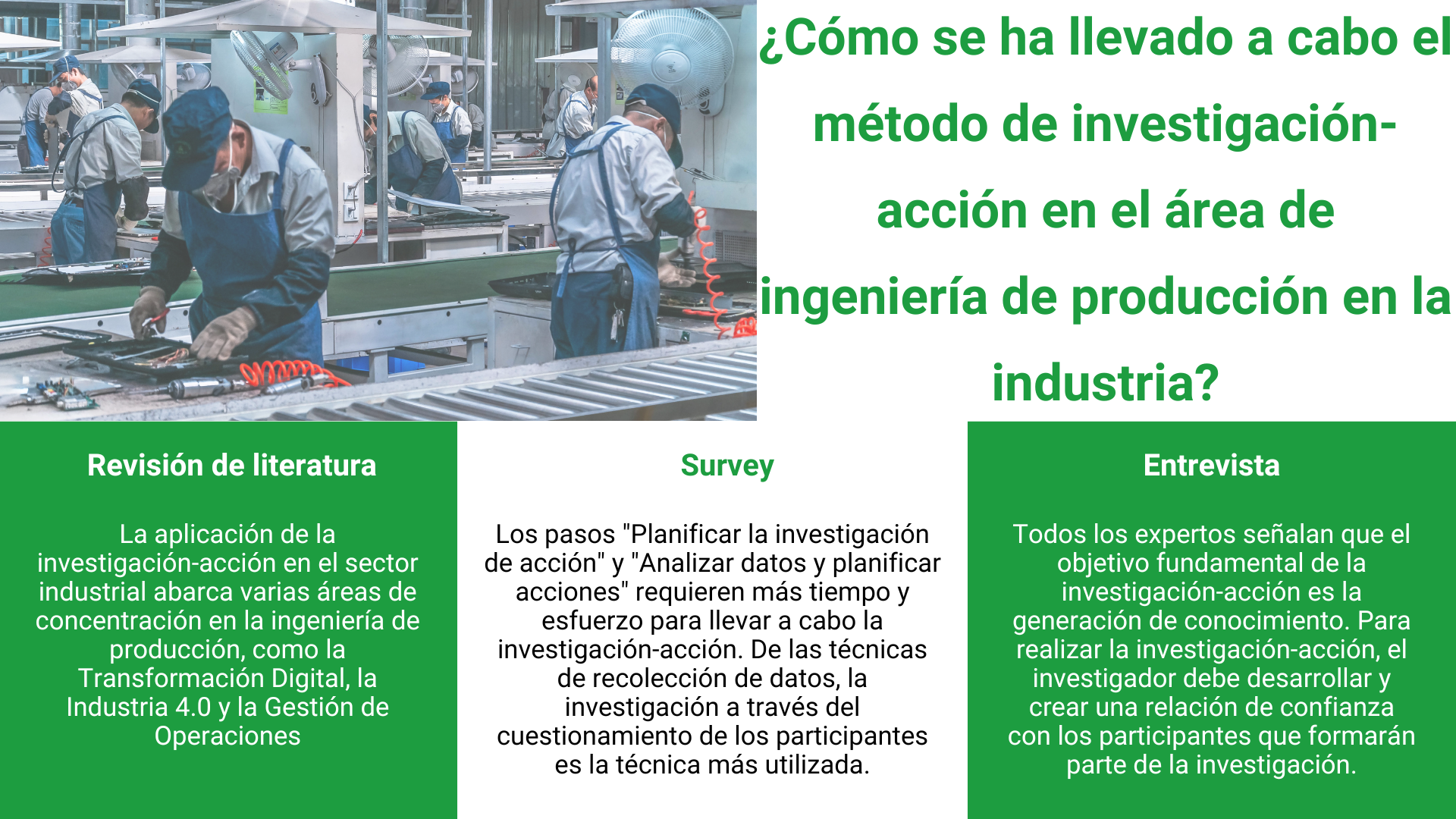 ¿Cómo se ha llevado a cabo el método de investigación-acción en el área de ingeniería de producción en la industria?

Revisión de literatura

La aplicación de la investigación-acción en el sector industrial abarca varias áreas de concentración en la ingeniería de producción, como la Transformación Digital, la Industria 4.0 y la Gestión de Operaciones

Survey

Los pasos "Planificar la investigación de acción" y "Analizar datos y planificar acciones" requieren más tiempo y esfuerzo para llevar a cabo la investigación-acción. De las técnicas de recolección de datos, la investigación a través del cuestionamiento de los participantes es la técnica más utilizada.

Entrevista

Todos los expertos señalan que el objetivo fundamental de la investigación-acción es la generación de conocimiento. Para realizar la investigación-acción, el investigador debe desarrollar y crear una relación de confianza con los participantes que formarán parte de la investigación.